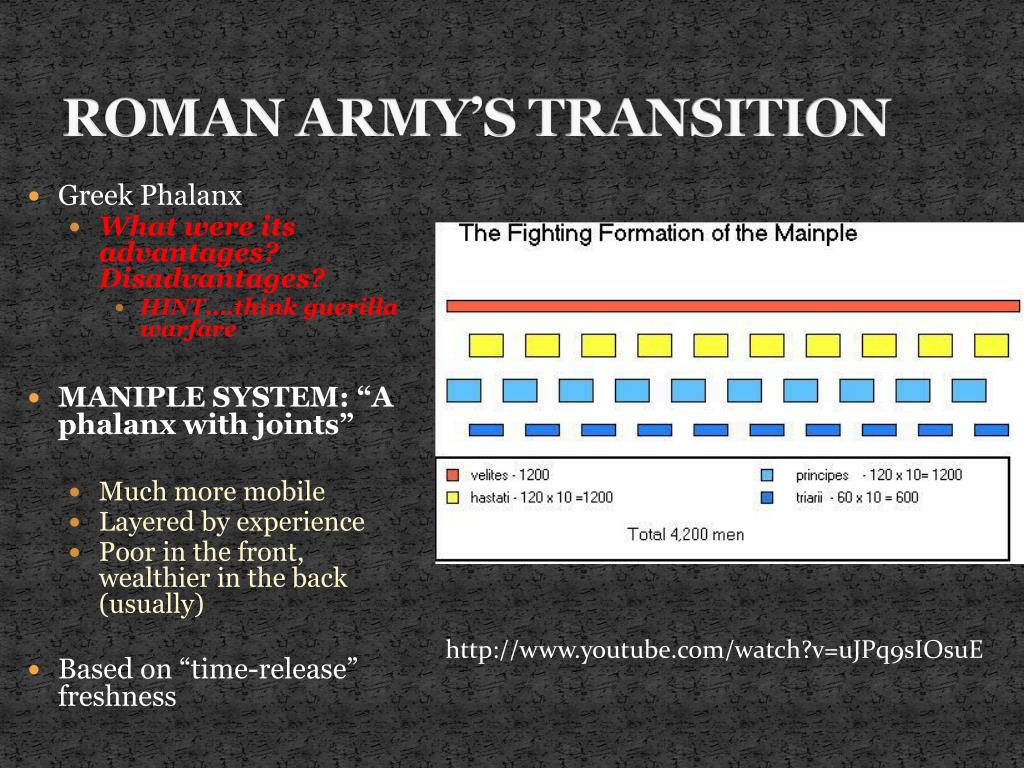 ROMAN ARMY'S TRANSITION

Greek Phalanx

What were its advantages? Disadvantages?

HINT….think guerilla warfare

MANIPLE SYSTEM: "A phalanx with joints"

Much more mobile

Layered by experience

Poor in the front, wealthier in the back (usually)

Based on "time-release" freshness

The Fighting Formation of the Mainple

velites - 1200
hastati - 120 x 10 =1200
principes - 120 x 10= 1200
triarii - 60 x 10 = 600

Total 4,200 men

http://www.youtube.com/watch?v=uJPq9sIOsuE